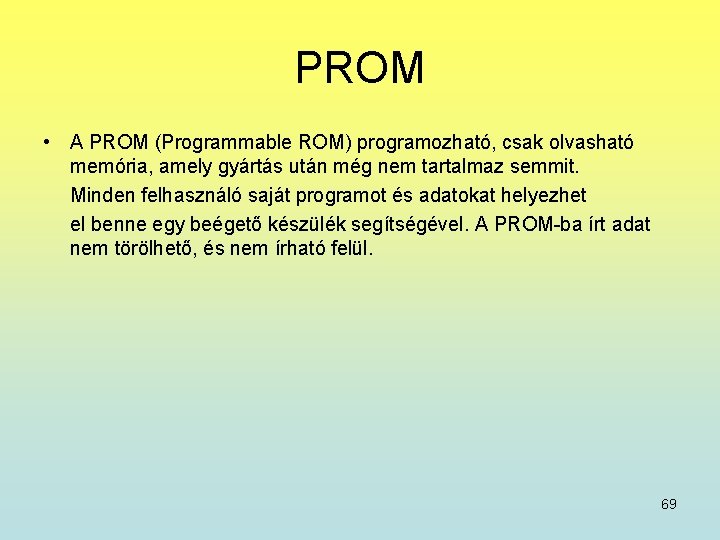 PROM

• A PROM (Programmable ROM) programozható, csak olvasható memória, amely gyártás után még nem tartalmaz semmit.

Minden felhasználó saját programot és adatokat helyezhet

el benne egy beégető készülék segítségével. A PROM-ba írt adat nem törölhető, és nem írható felül.

69